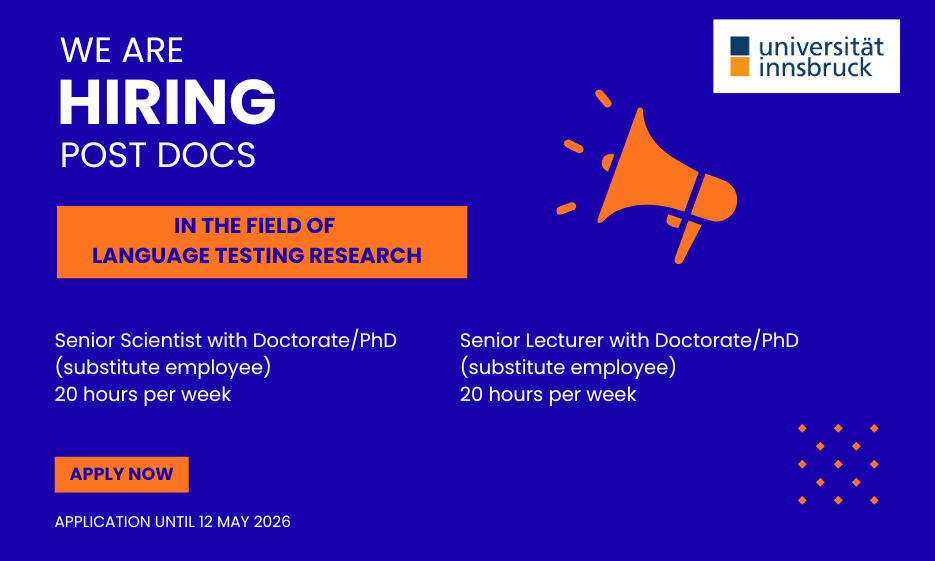 WE ARE
HIRING
POST DOCS

universität innsbruck

IN THE FIELD OF
LANGUAGE TESTING RESEARCH

Senior Scientist with Doctorate/PhD
(substitute employee)
20 hours per week

Senior Lecturer with Doctorate/PhD
(substitute employee)
20 hours per week

APPLY NOW

APPLICATION UNTIL 12 MAY 2026